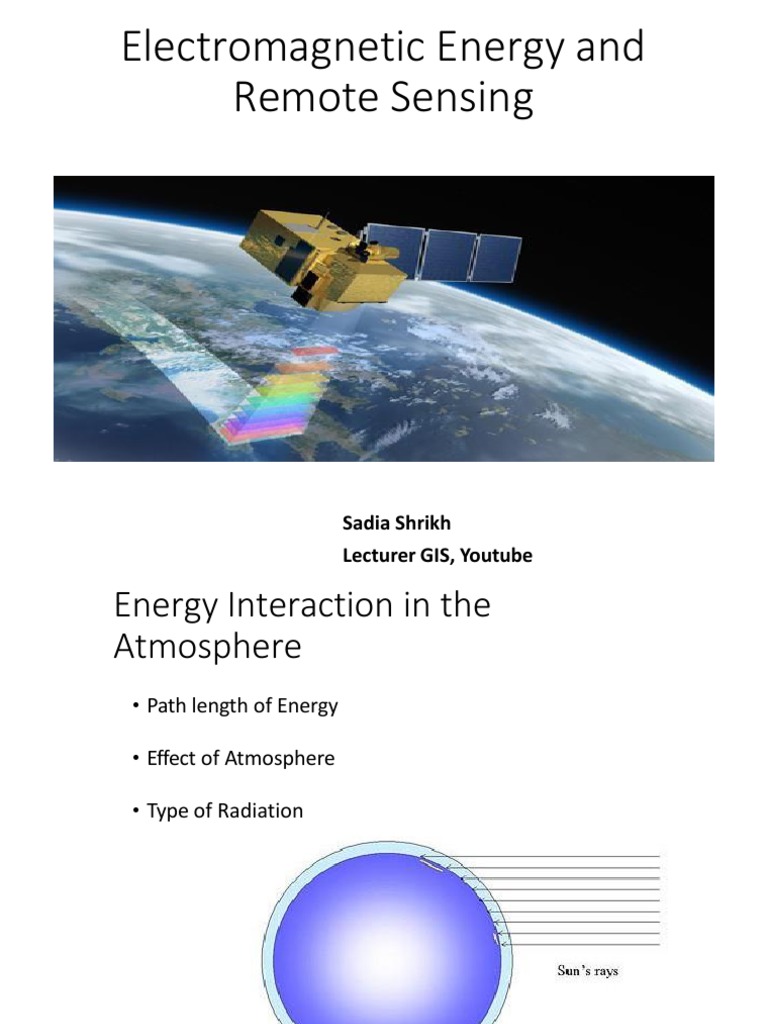 Electromagnetic Energy and Remote Sensing

Sadia Shrikh
Lecturer GIS, Youtube

Energy Interaction in the Atmosphere

• Path length of Energy

• Effect of Atmosphere

• Type of Radiation

Sun's rays